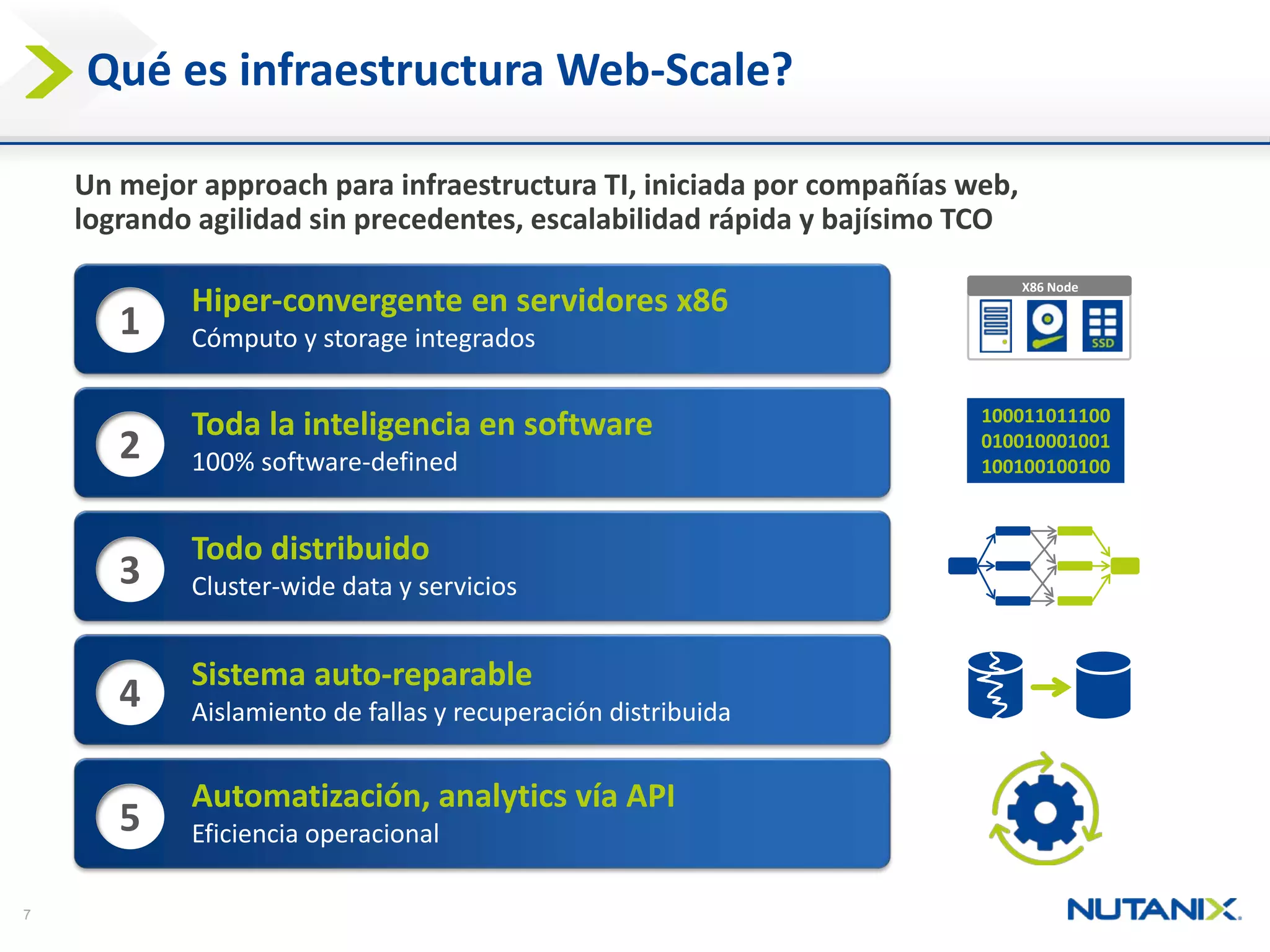 Qué es infraestructura Web-Scale?

Un mejor approach para infraestructura TI, iniciada por compañías web, logrando agilidad sin precedentes, escalabilidad rápida y bajísimo TCO

1
Hiper-convergente en servidores x86
Cómputo y storage integrados

X86 Node
SSD

2
Toda la inteligencia en software
100% software-defined

100011011100
010010001001
100100100100

3
Todo distribuido
Cluster-wide data y servicios

4
Sistema auto-reparable
Aislamiento de fallas y recuperación distribuida

5
Automatización, analytics vía API
Eficiencia operacional

7

NUTANIX.